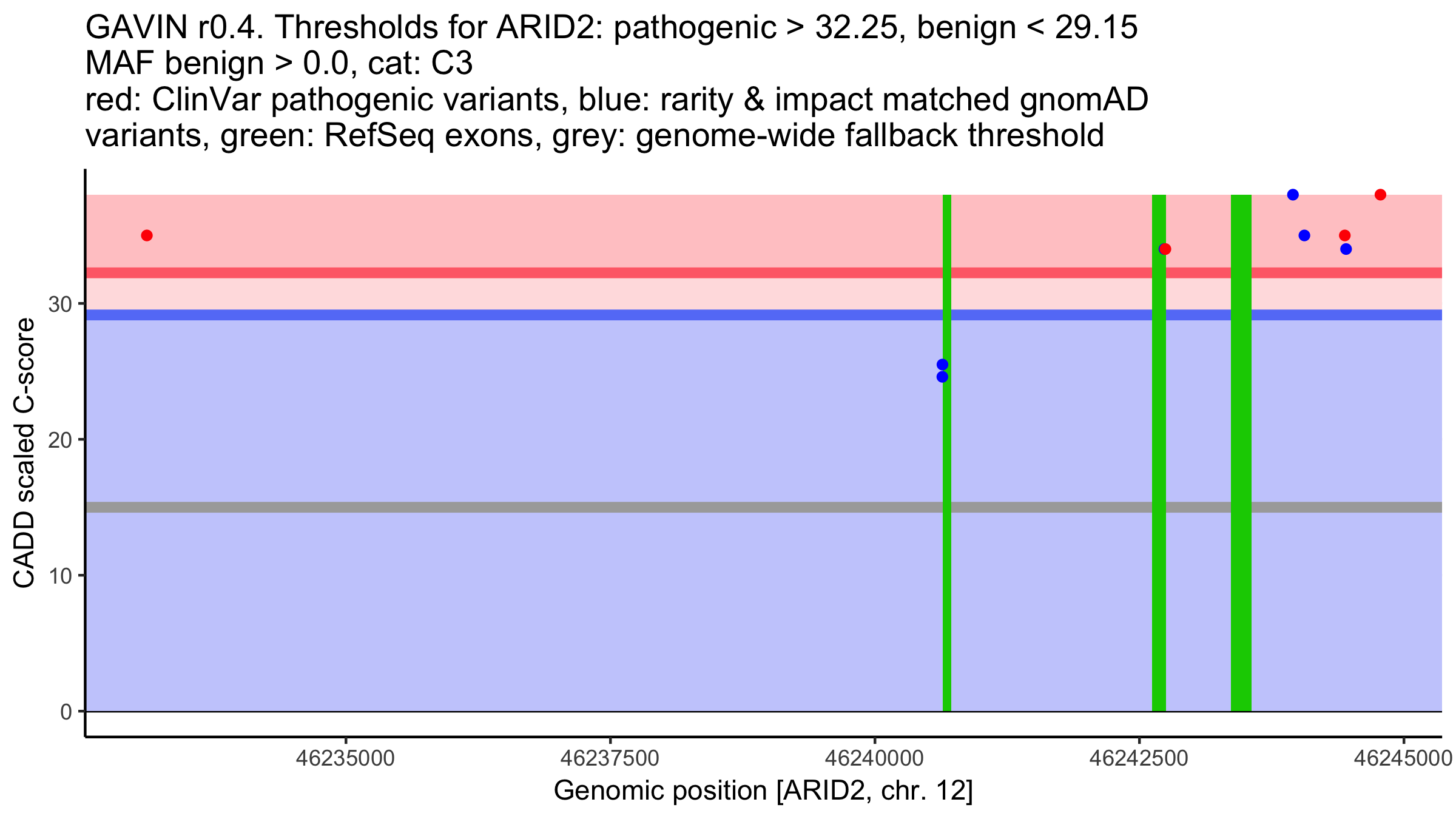 GAVIN r0.4. Thresholds for ARID2: pathogenic > 32.25, benign < 29.15
MAF benign > 0.0, cat: C3
red: ClinVar pathogenic variants, blue: rarity & impact matched gnomAD variants, green: RefSeq exons, grey: genome-wide fallback threshold

CADD scaled C-score

30
20
10
0

46235000
46237500
46240000
46242500
46245000

Genomic position [ARID2, chr. 12]